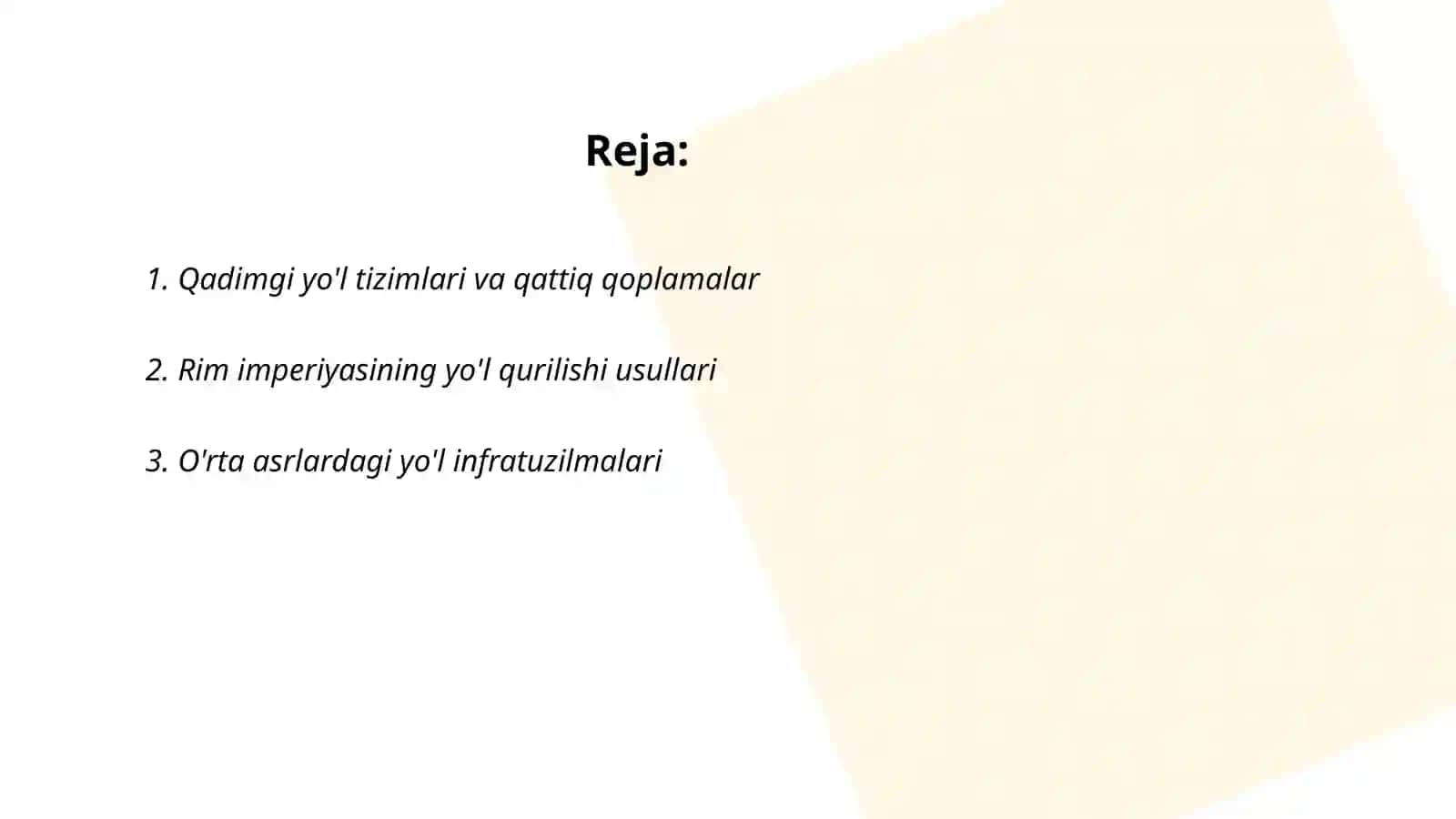 Reja:

1. Qadimgi yo'l tizimlari va qattiq qoplamalar

2. Rim imperiyasining yo'l qurilishi usullari

3. O'rta asrlardagi yo'l infratuzilmalari